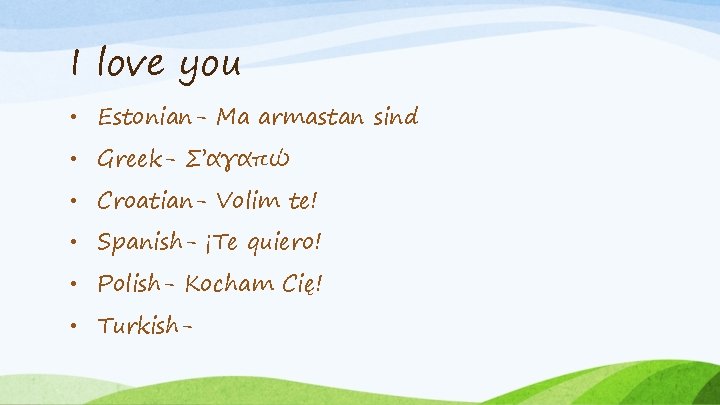 I love you

• Estonian- Ma armastan sind
• Greek- Σ'αγαπώ
• Croatian- Volim te!
• Spanish- ¡Te quiero!
• Polish- Kocham Cię!
• Turkish-